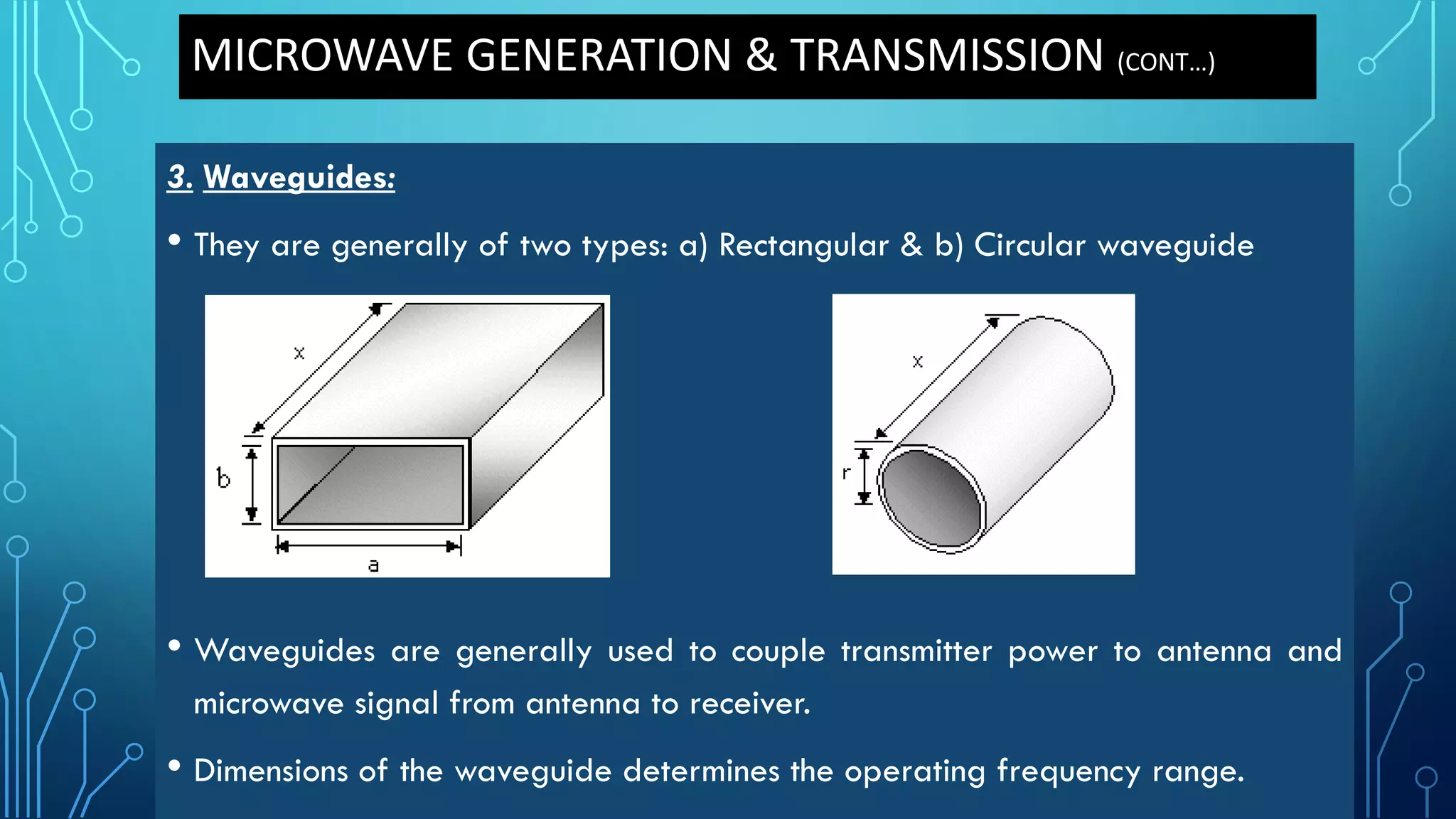 MICROWAVE GENERATION & TRANSMISSION (CONT...)

3. Waveguides:

• They are generally of two types: a) Rectangular & b) Circular waveguide

x

b

a

x

r

• Waveguides are generally used to couple transmitter power to antenna and microwave signal from antenna to receiver.

• Dimensions of the waveguide determines the operating frequency range.